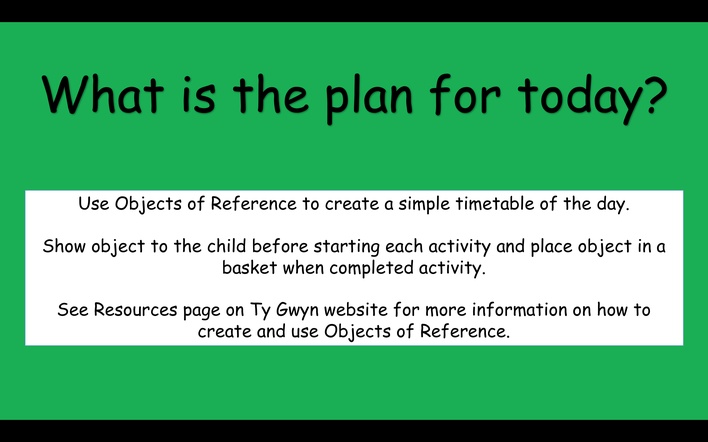 What is the plan for today?

Use Objects of Reference to create a simple timetable of the day.

Show object to the child before starting each activity and place object in a basket when completed activity.

See Resources page on Ty Gwyn website for more information on how to create and use Objects of Reference.